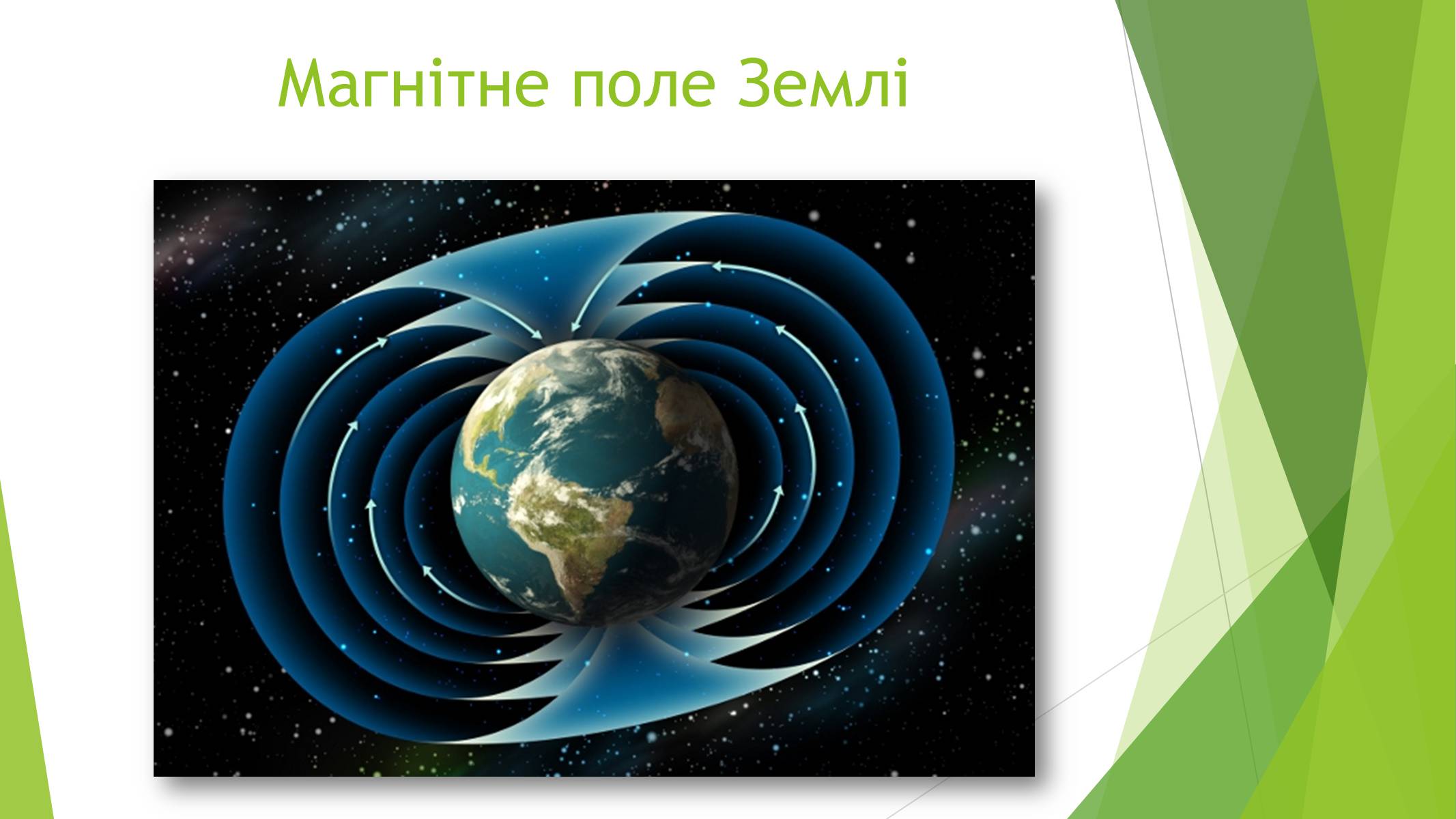 Магнітне поле Землі